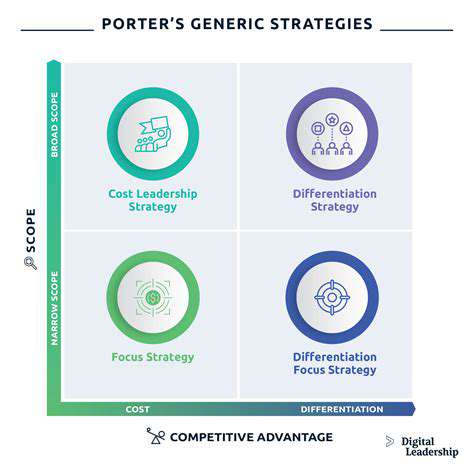 PORTER'S GENERIC STRATEGIES

SCOPE

BROAD SCOPE

NARROW SCOPE

Cost Leadership Strategy

Differentiation Strategy

Focus Strategy

Differentiation Focus Strategy

COST

DIFFERENTIATION

COMPETITIVE ADVANTAGE

Digital Leadership